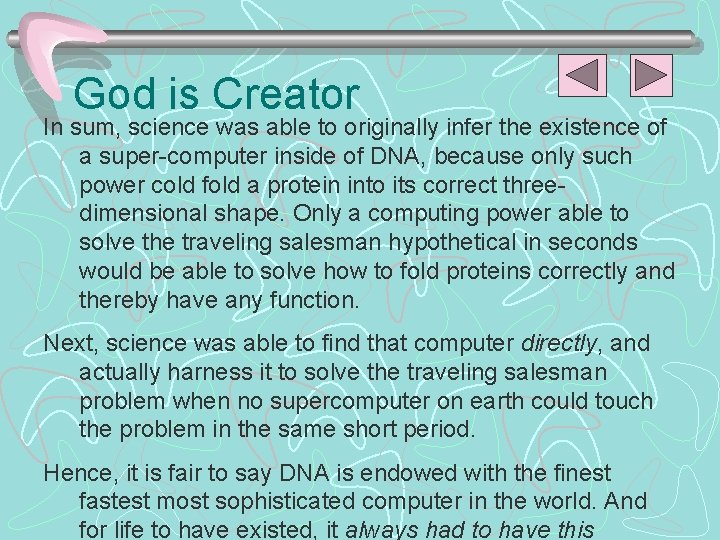 God is Creator

In sum, science was able to originally infer the existence of a super-computer inside of DNA, because only such power cold fold a protein into its correct three-dimensional shape. Only a computing power able to solve the traveling salesman hypothetical in seconds would be able to solve how to fold proteins correctly and thereby have any function.

Next, science was able to find that computer directly, and actually harness it to solve the traveling salesman problem when no supercomputer on earth could touch the problem in the same short period.

Hence, it is fair to say DNA is endowed with the finest fastest most sophisticated computer in the world. And for life to have existed, it always had to have this